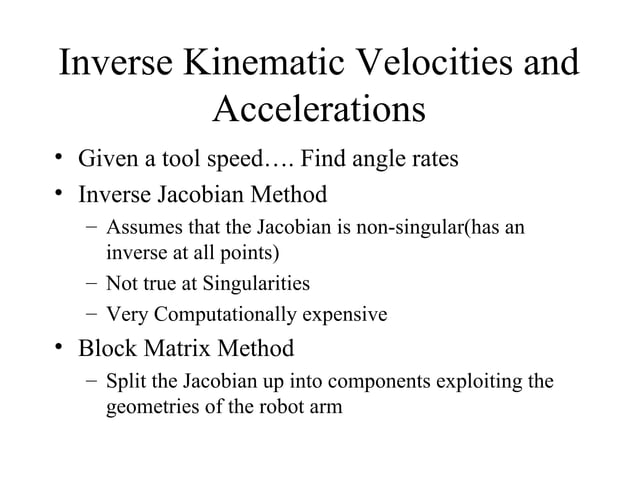 Inverse Kinematic Velocities and Accelerations

• Given a tool speed…. Find angle rates
• Inverse Jacobian Method
  – Assumes that the Jacobian is non-singular(has an inverse at all points)
  – Not true at Singularities
  – Very Computationally expensive
• Block Matrix Method
  – Split the Jacobian up into components exploiting the geometries of the robot arm